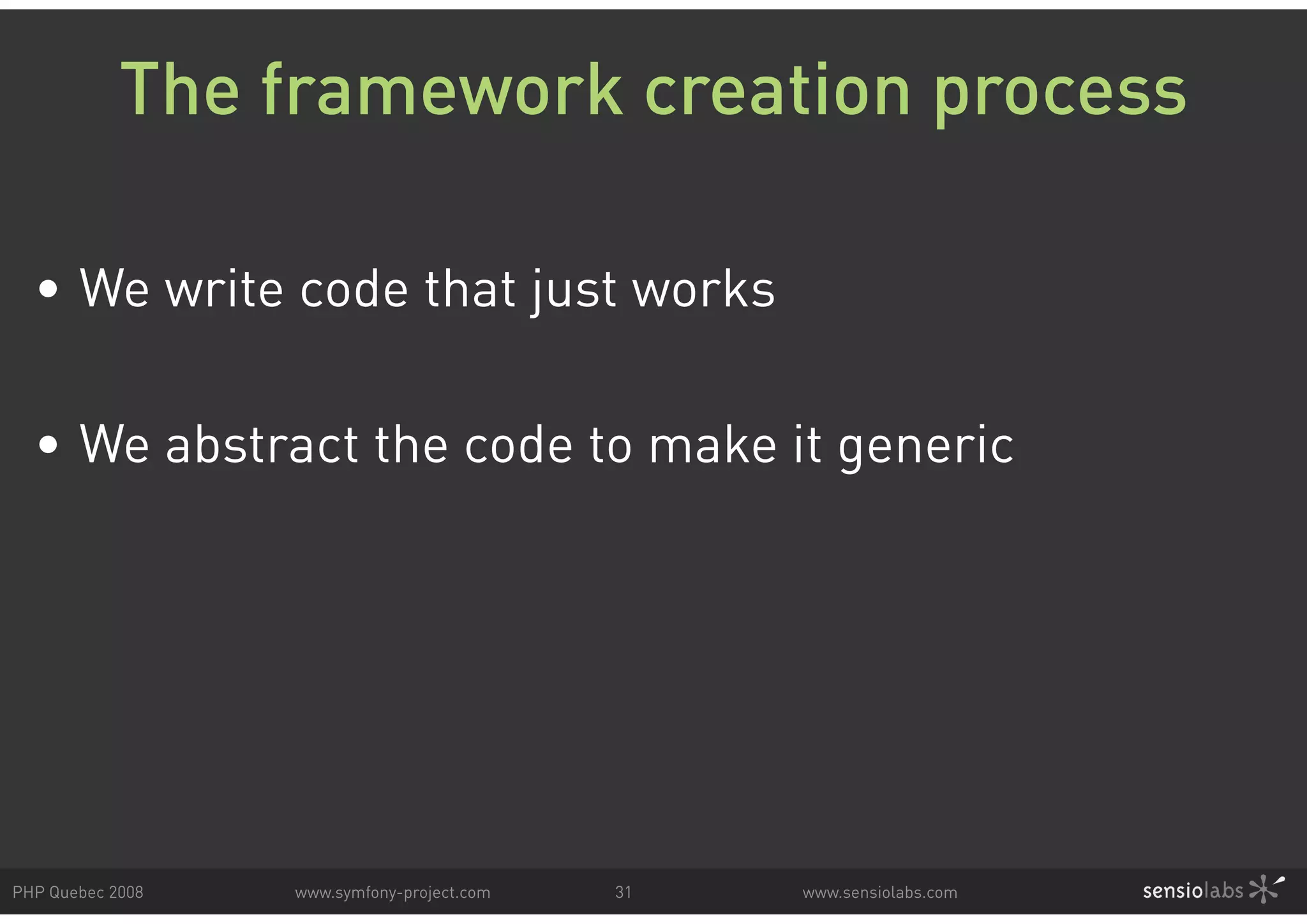 The framework creation process

• We write code that just works

• We abstract the code to make it generic

PHP Quebec 2008 www.symfony-project.com 31 www.sensiolabs.com sensiolabs